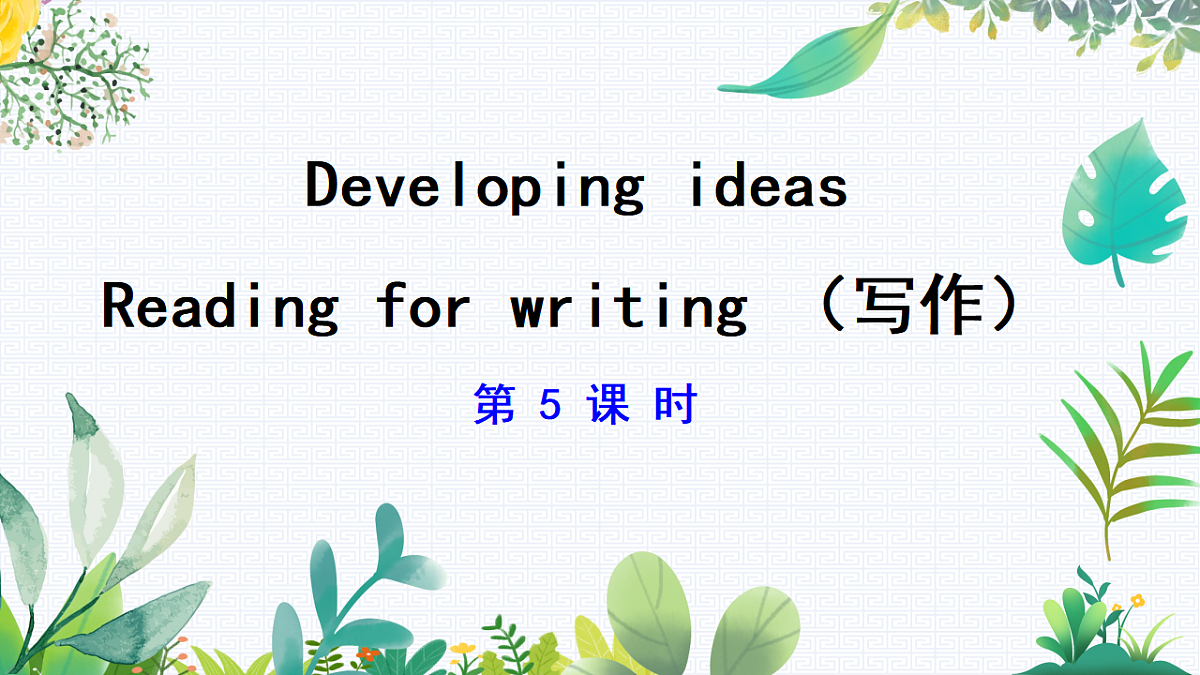 Developing ideas

Reading for writing （写作）

第 5 课 时